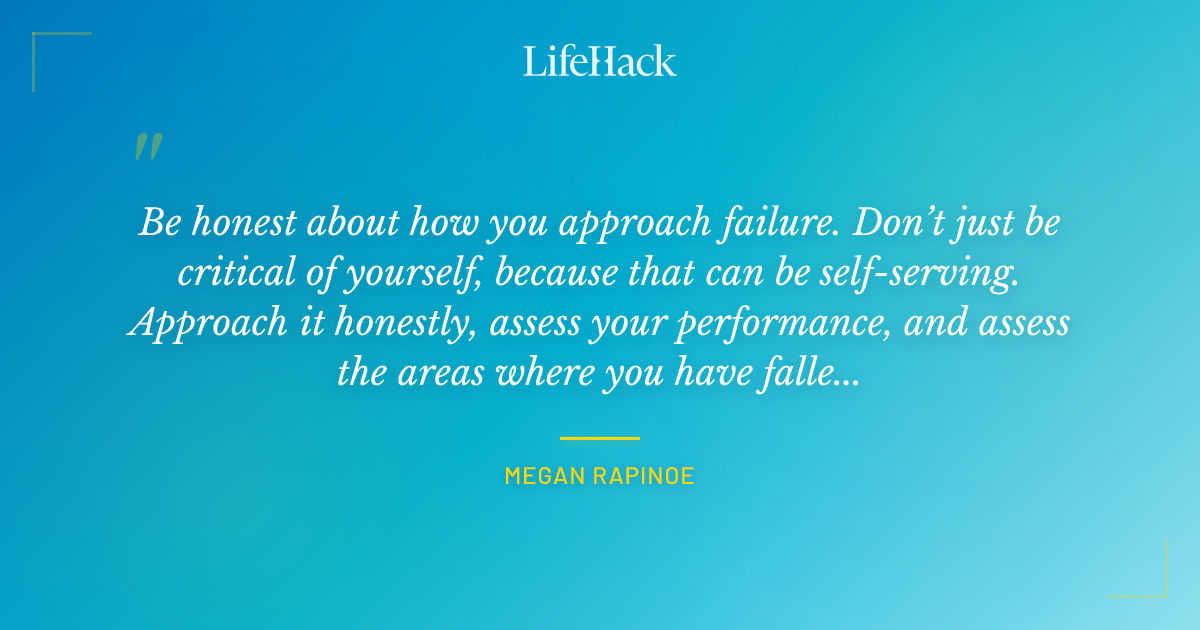 LifeHack

"

Be honest about how you approach failure. Don't just be critical of yourself, because that can be self-serving. Approach it honestly, assess your performance, and assess the areas where you have falle...

MEGAN RAPINOE